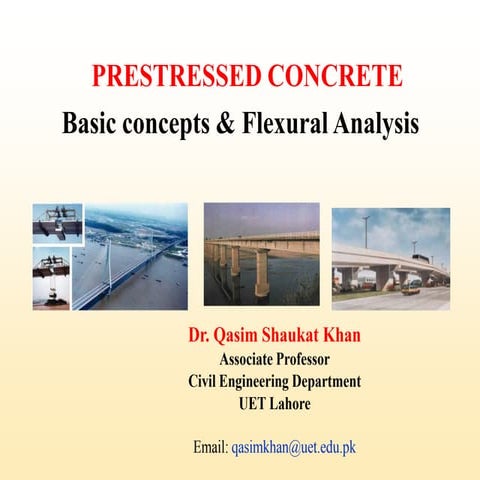 PRESTRESSED CONCRETE

Basic concepts & Flexural Analysis

Dr. Qasim Shaukat Khan
Associate Professor
Civil Engineering Department
UET Lahore

Email: qasimkhan@uet.edu.pk